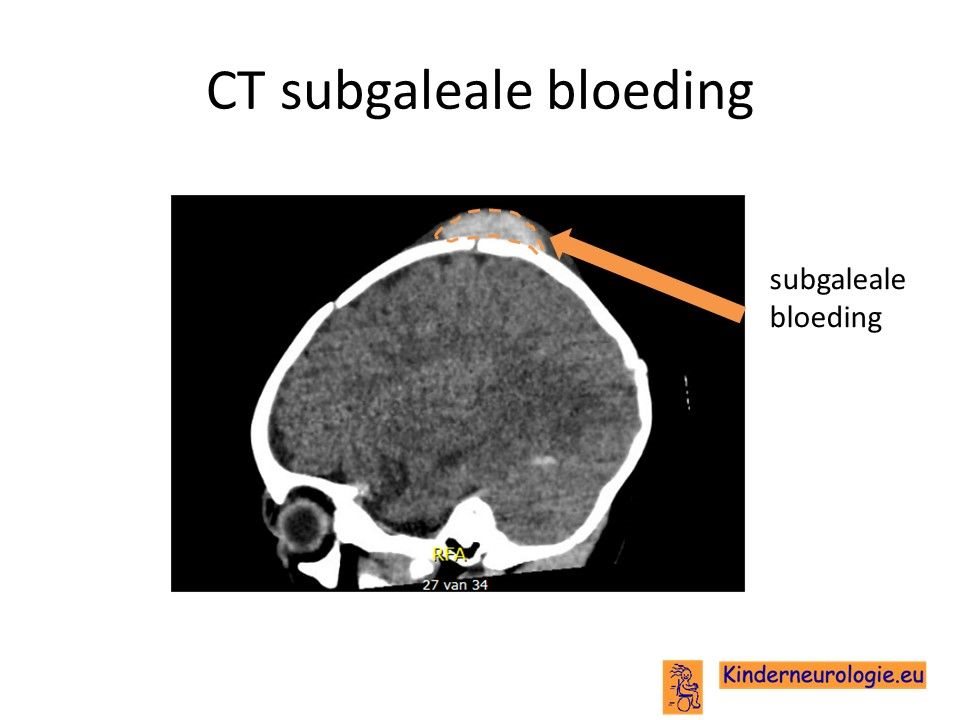 CT subgaleale bloeding

subgaleale bloeding

RFA

27 van 34

Kinderneurologie.eu